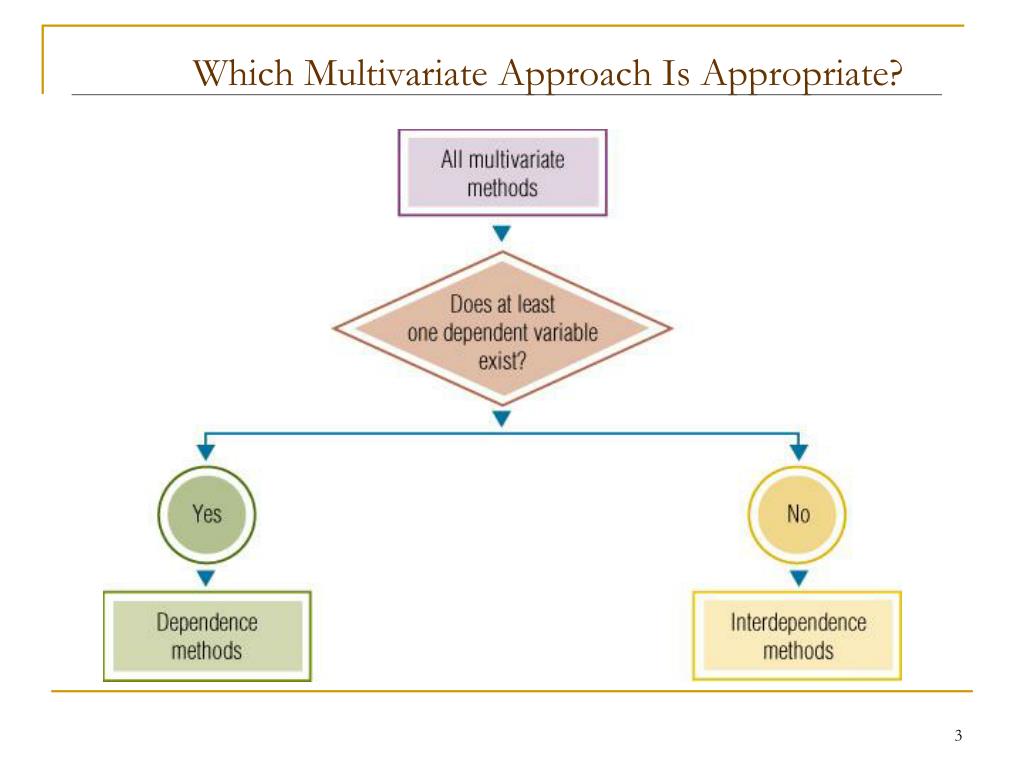 Which Multivariate Approach Is Appropriate?

All multivariate methods

Does at least one dependent variable exist?

Yes

No

Dependence methods

Interdependence methods

3